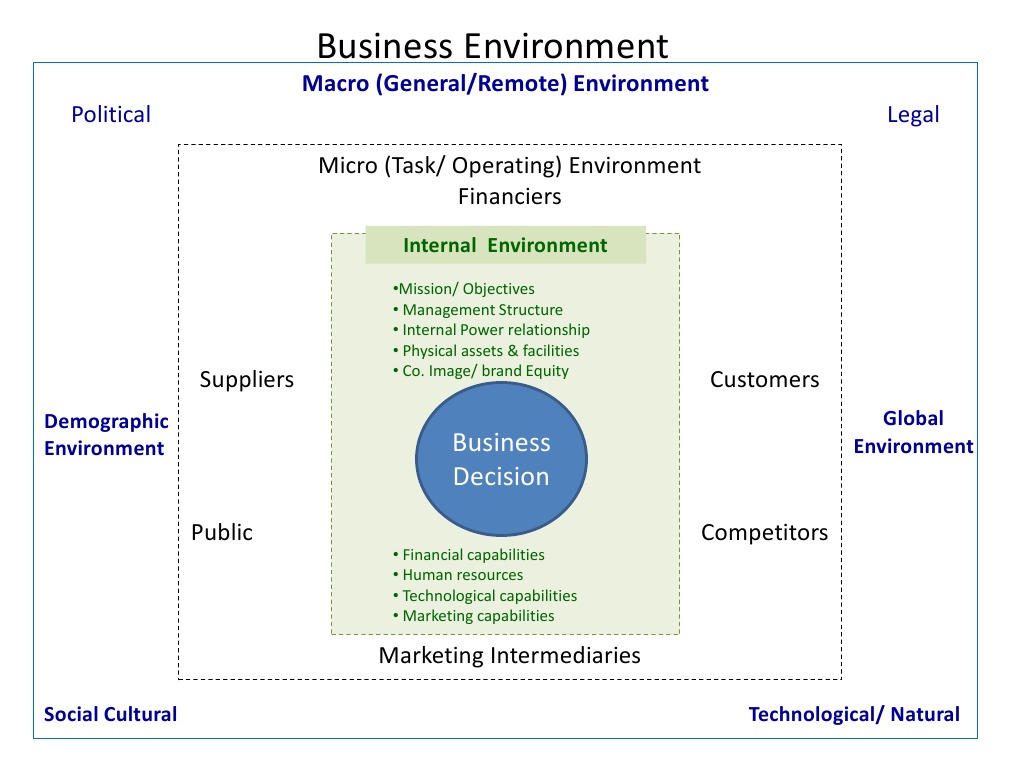 Business Environment

Macro (General/Remote) Environment

Political

Legal

Micro (Task/ Operating) Environment

Financiers

Internal Environment

•Mission/ Objectives
• Management Structure
• Internal Power relationship
• Physical assets & facilities
• Co. Image/ brand Equity

Suppliers

Customers

Demographic Environment

Global Environment

Business Decision

Public

Competitors

• Financial capabilities
• Human resources
• Technological capabilities
• Marketing capabilities

Marketing Intermediaries

Social Cultural

Technological/ Natural